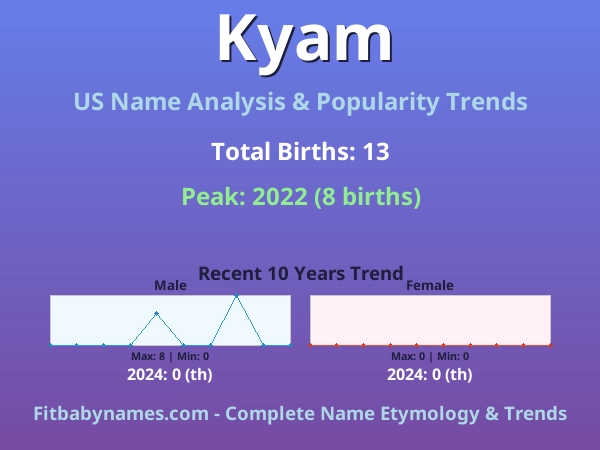 Kyam

US Name Analysis & Popularity Trends

Total Births: 13

Peak: 2022 (8 births)

Recent 10 Years Trend

Male

Max: 8 | Min: 0

2024: 0 (th)

Female

Max: 0 | Min: 0

2024: 0 (th)

Fitbabynames.com - Complete Name Etymology & Trends